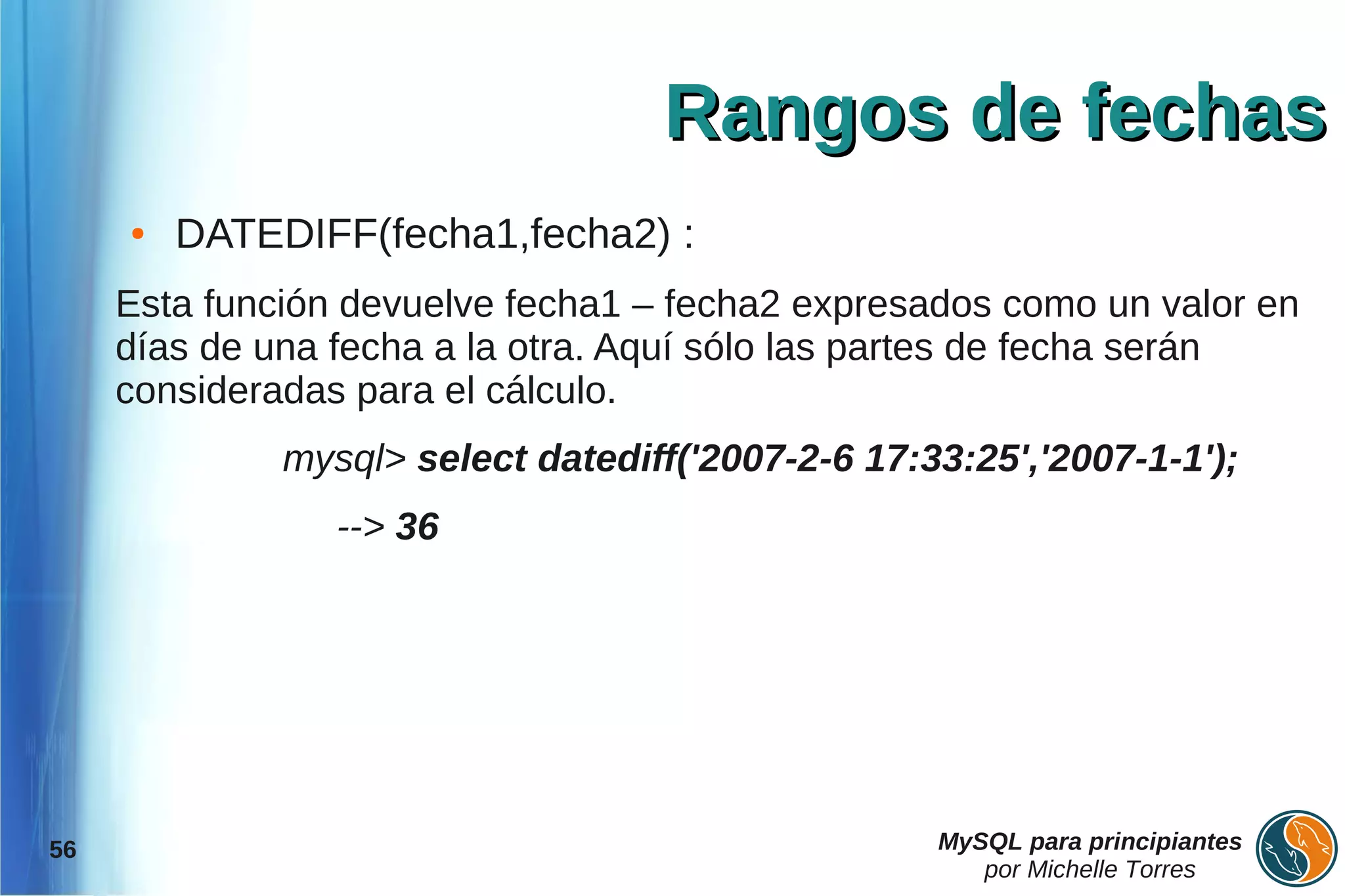 Rangos de fechas

• DATEDIFF(fecha1,fecha2) :

Esta función devuelve fecha1 – fecha2 expresados como un valor en días de una fecha a la otra. Aquí sólo las partes de fecha serán consideradas para el cálculo.

mysql> select datediff('2007-2-6 17:33:25','2007-1-1');

--> 36

56

MySQL para principiantes
por Michelle Torres